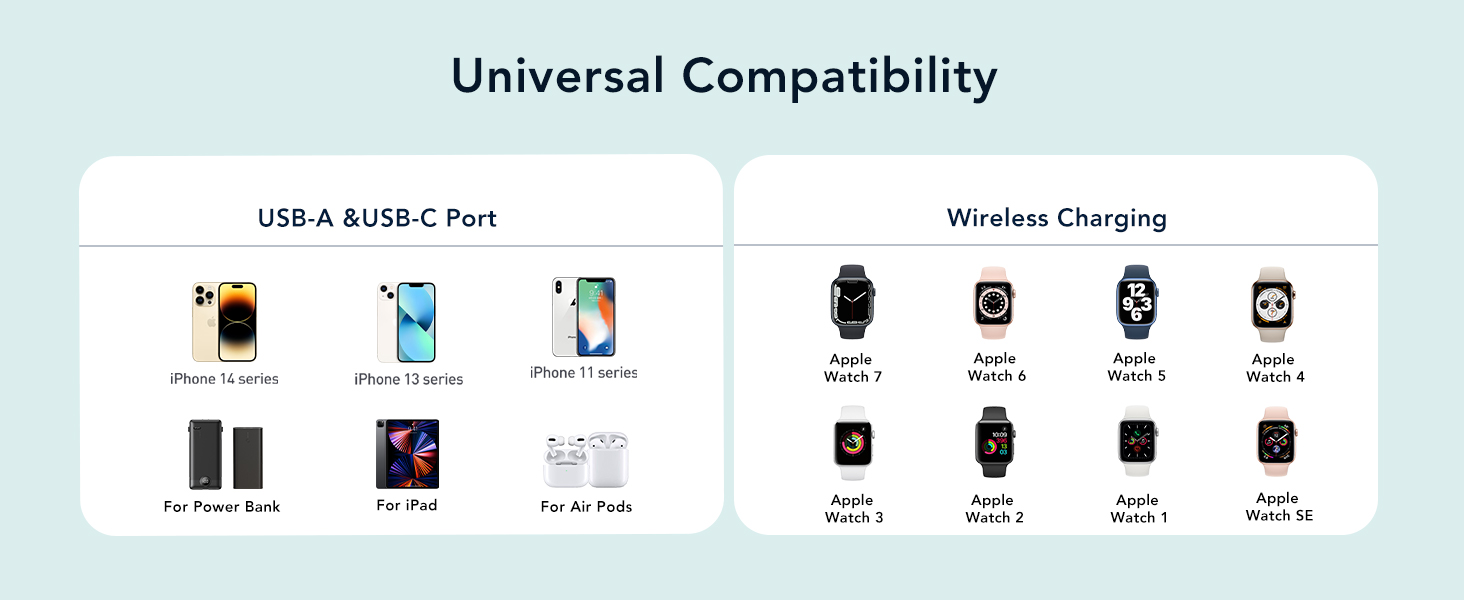 Universal Compatibility

USB-A &USB-C Port

iPhone 14 series

iPhone 13 series

iPhone 11 series

For Power Bank

For iPad

For Air Pods

Wireless Charging

Apple Watch 7

Apple Watch 6

Apple Watch 5

Apple Watch 4

Apple Watch 3

Apple Watch 2

Apple Watch 1

Apple Watch SE